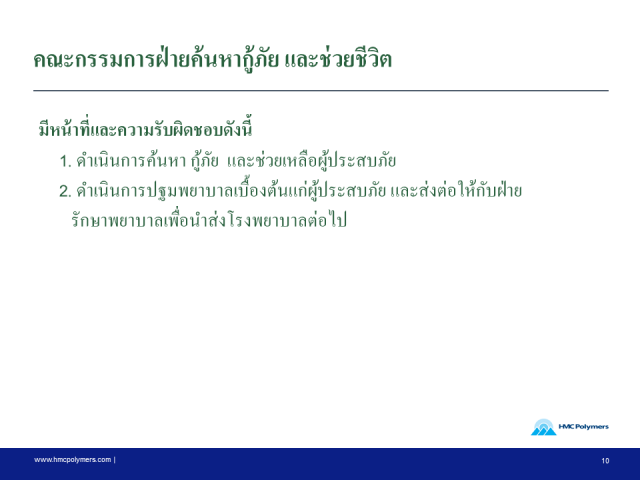 คณะกรรมการฝ่ายค้นหากู้ภัย และช่วยชีวิต

มีหน้าที่และความรับผิดชอบดังนี้

1. ดำเนินการค้นหา กู้ภัย และช่วยเหลือผู้ประสบภัย

2. ดำเนินการปฐมพยาบาลเบื้องต้นแก่ผู้ประสบภัย และส่งต่อให้กับฝ่ายรักษาพยาบาลเพื่อนำส่งโรงพยาบาลต่อไป

HMC Polymers

www.hmcpolymers.com |

10